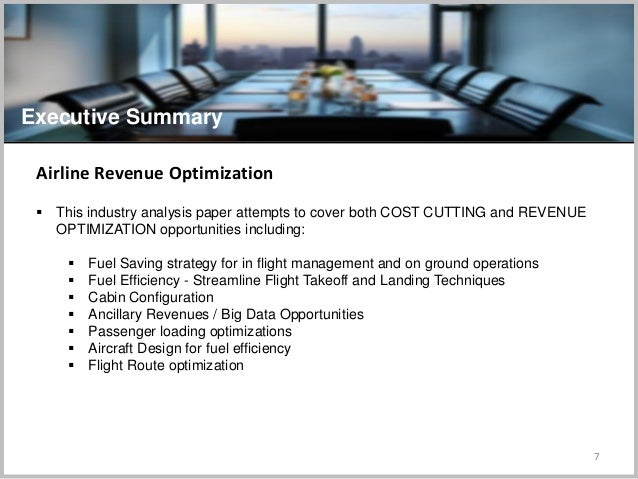 Executive Summary

Airline Revenue Optimization

▪ This industry analysis paper attempts to cover both COST CUTTING and REVENUE OPTIMIZATION opportunities including:

▪ Fuel Saving strategy for in flight management and on ground operations
▪ Fuel Efficiency - Streamline Flight Takeoff and Landing Techniques
▪ Cabin Configuration
▪ Ancillary Revenues / Big Data Opportunities
▪ Passenger loading optimizations
▪ Aircraft Design for fuel efficiency
▪ Flight Route optimization

7